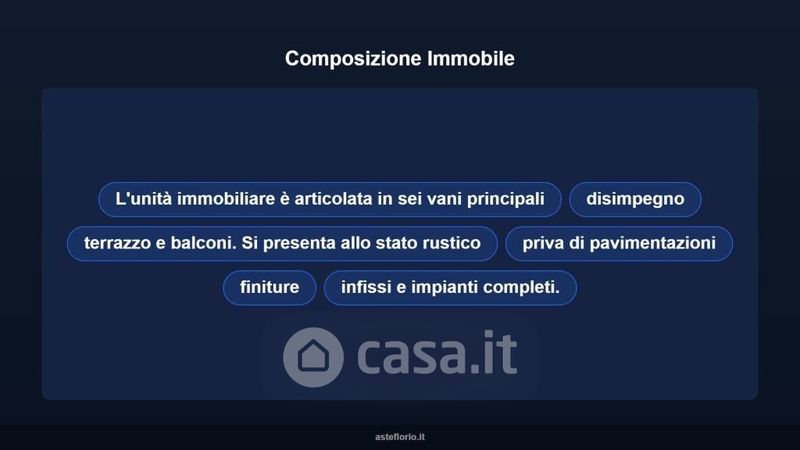 Composizione Immobile

L'unità immobiliare è articolata in sei vani principali

disimpegno

terrazzo e balconi. Si presenta allo stato rustico

priva di pavimentazioni

finiture

infissi e impianti completi.

casa.it

asteflorio.it